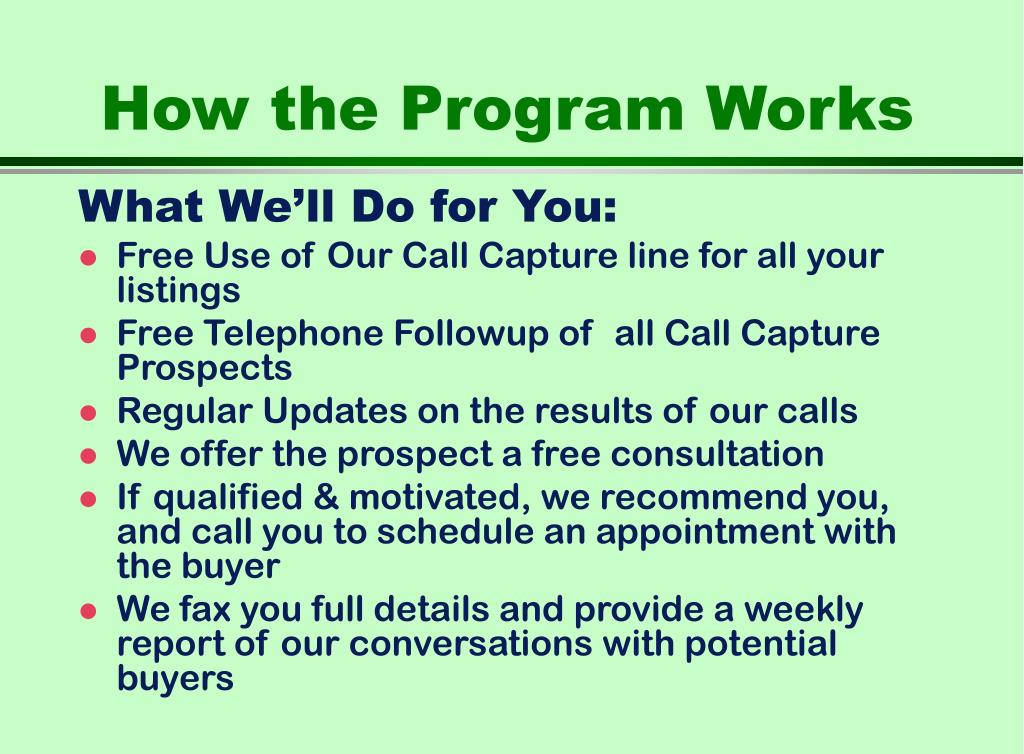 How the Program Works

What We'll Do for You:

- Free Use of Our Call Capture line for all your listings
- Free Telephone Followup of all Call Capture Prospects
- Regular Updates on the results of our calls
- We offer the prospect a free consultation
- If qualified & motivated, we recommend you, and call you to schedule an appointment with the buyer
- We fax you full details and provide a weekly report of our conversations with potential buyers